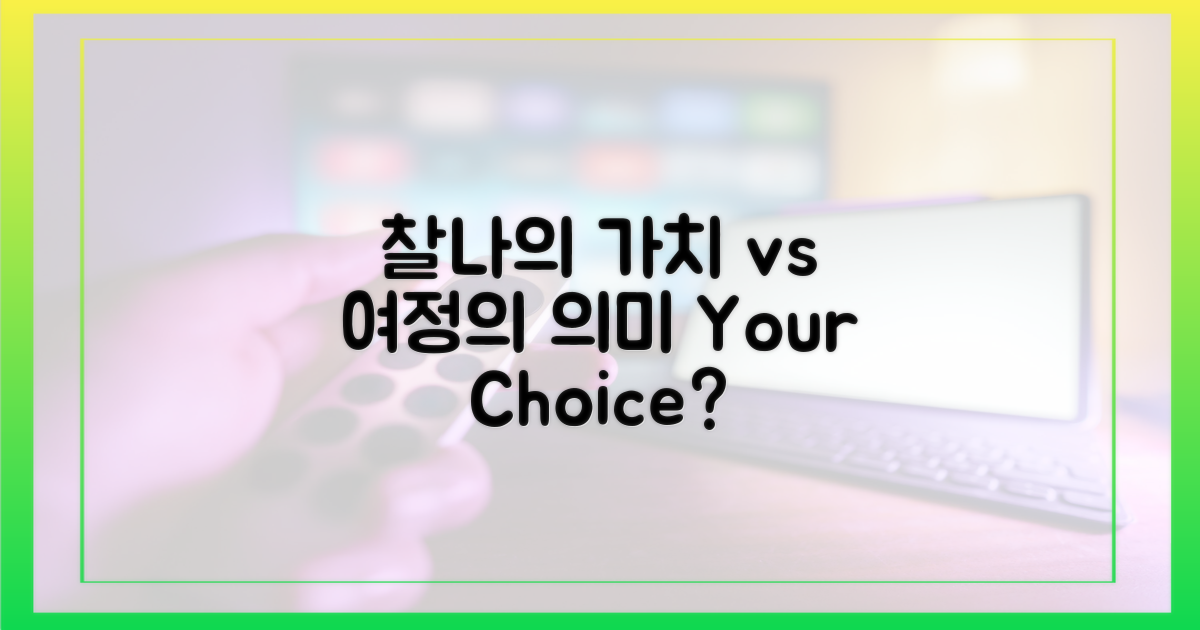 찰나의 가치 vs 여정의 의미 Your Choice?